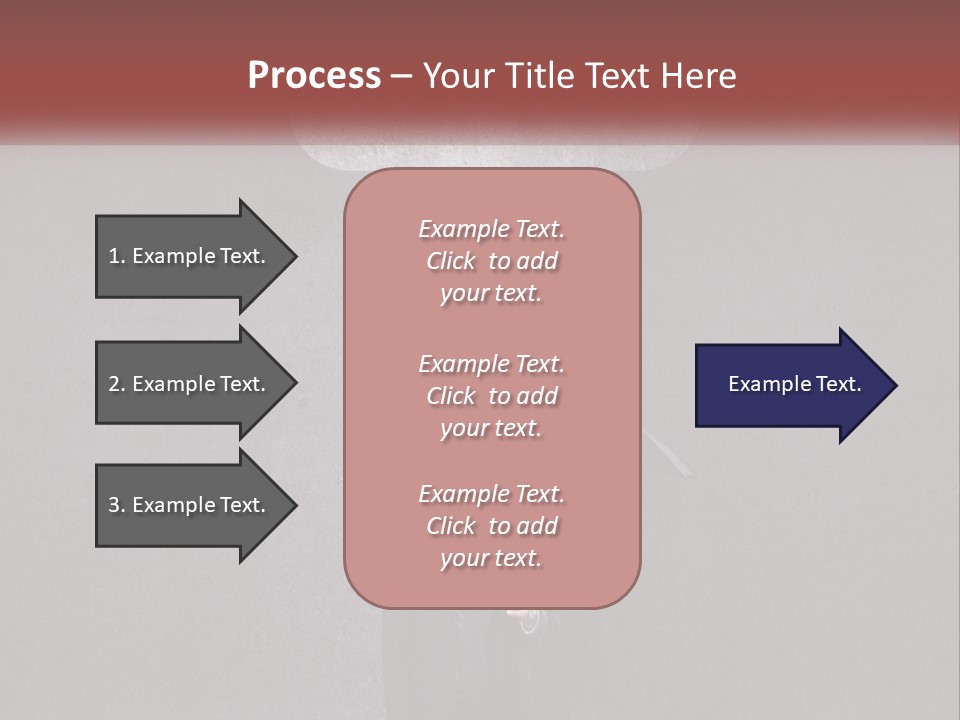 Process – Your Title Text Here

1. Example Text.

2. Example Text.

3. Example Text.

Example Text. Click to add your text.

Example Text. Click to add your text.

Example Text. Click to add your text.

Example Text.